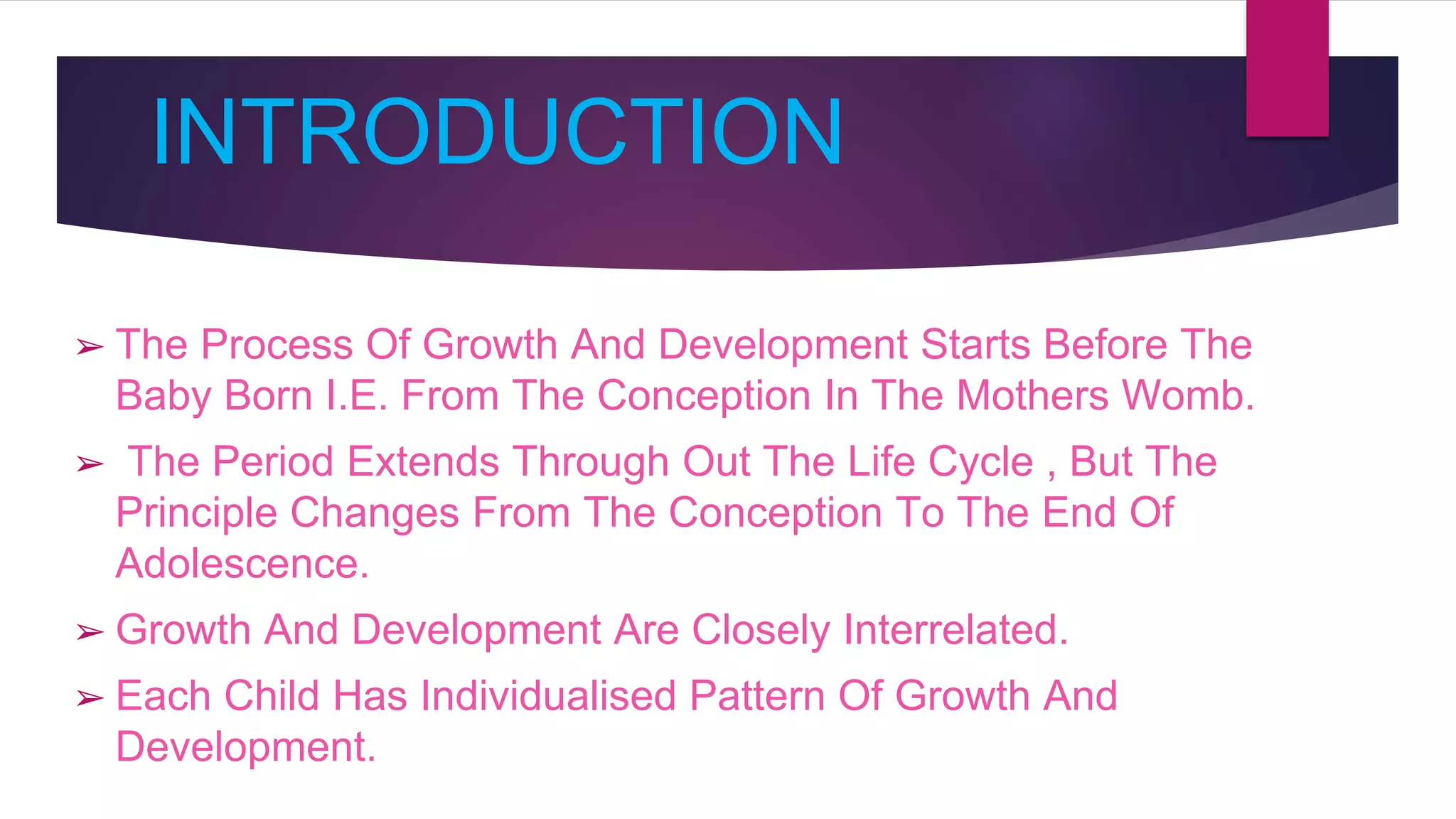 INTRODUCTION

➢ The Process Of Growth And Development Starts Before The Baby Born I.E. From The Conception In The Mothers Womb.

➢ The Period Extends Through Out The Life Cycle , But The Principle Changes From The Conception To The End Of Adolescence.

➢ Growth And Development Are Closely Interrelated.

➢ Each Child Has Individualised Pattern Of Growth And Development.